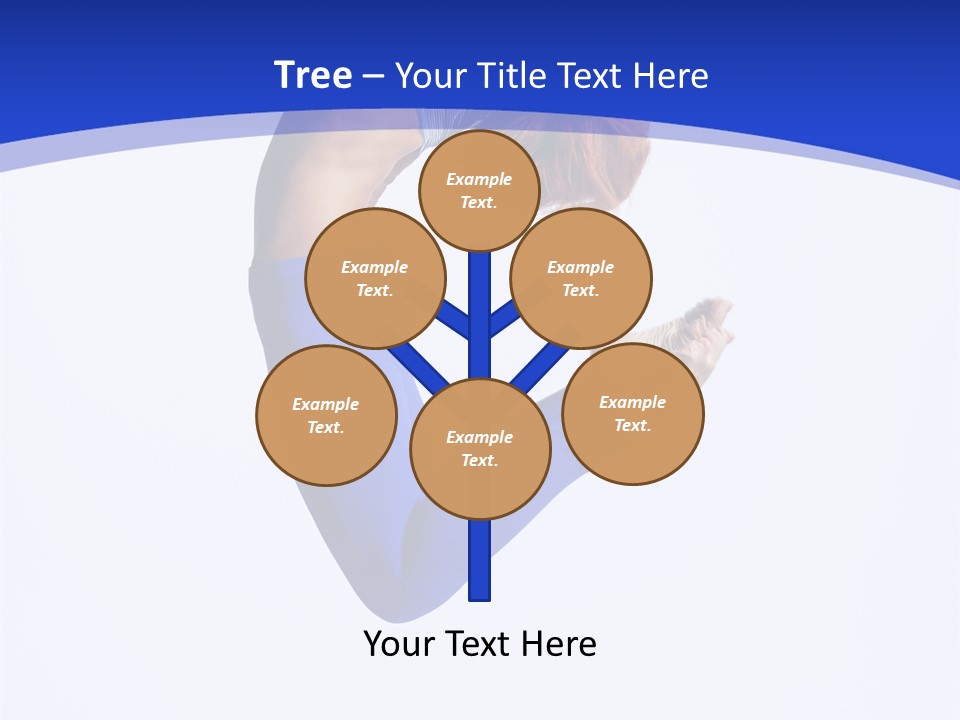 Tree – Your Title Text Here

Example Text.

Example Text.

Example Text.

Example Text.

Example Text.

Example Text.

Your Text Here